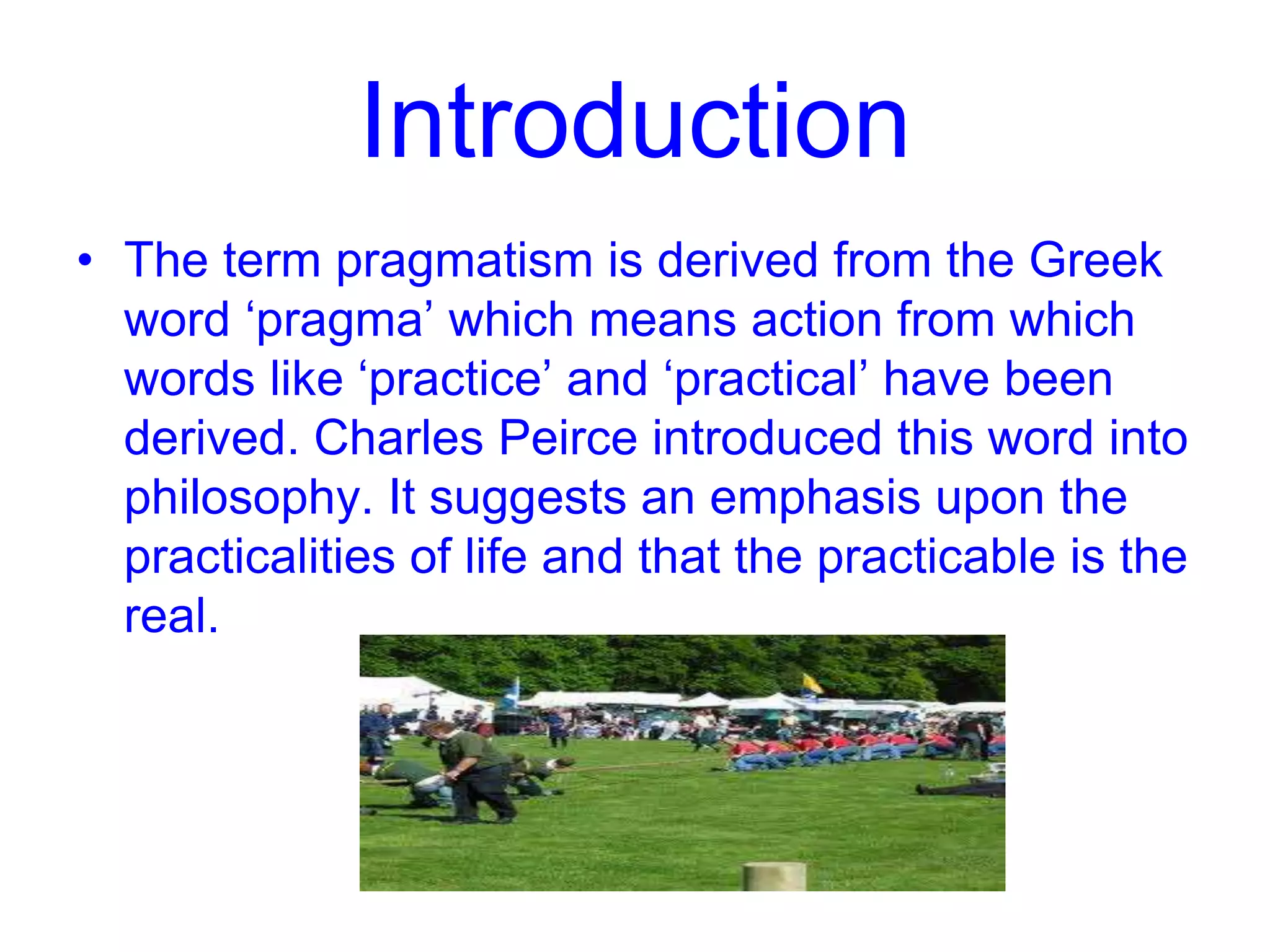 Introduction

• The term pragmatism is derived from the Greek word ‘pragma’ which means action from which words like ‘practice’ and ‘practical’ have been derived. Charles Peirce introduced this word into philosophy. It suggests an emphasis upon the practicalities of life and that the practicable is the real.